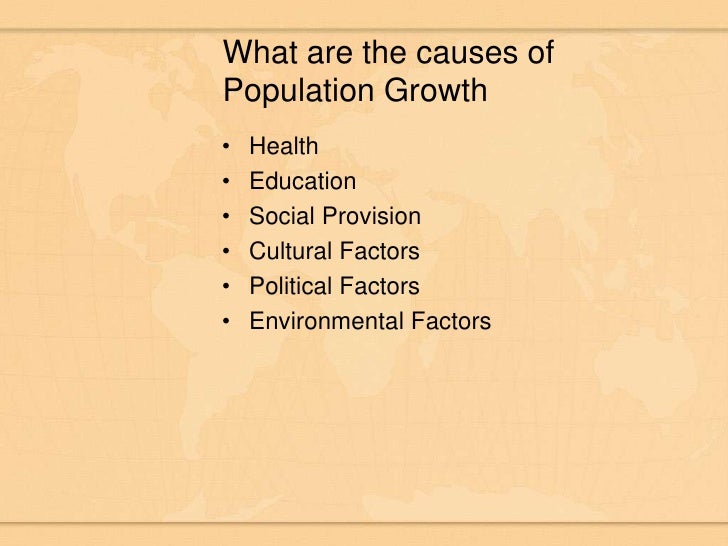 What are the causes of Population Growth

• Health
• Education
• Social Provision
• Cultural Factors
• Political Factors
• Environmental Factors